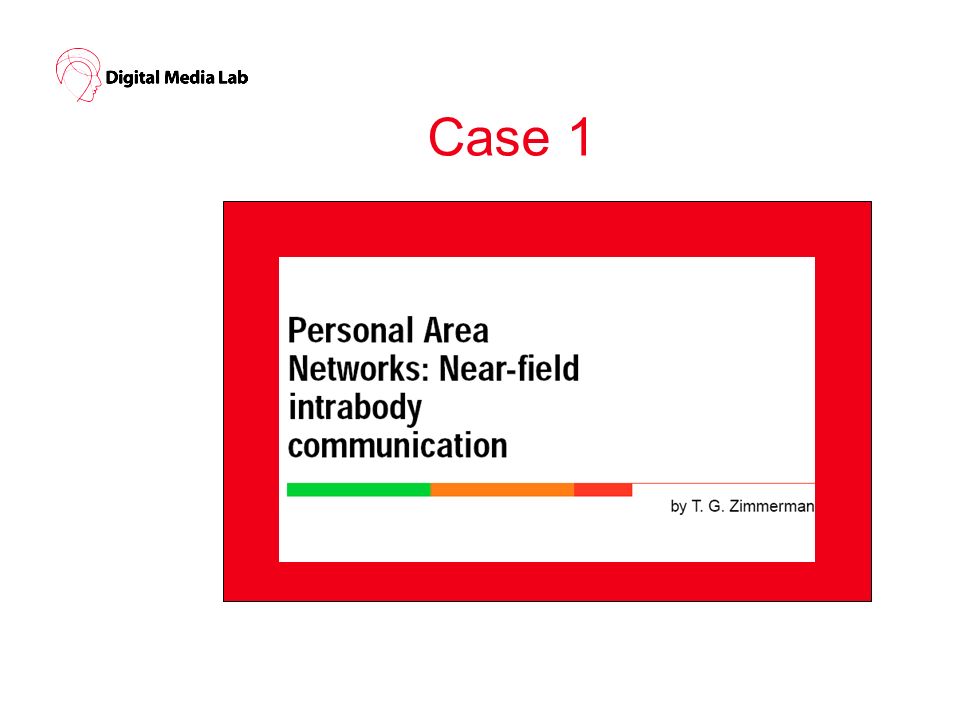 Digital Media Lab

Case 1

Personal Area Networks: Near-field intrabody communication

by T. G. Zimmerman